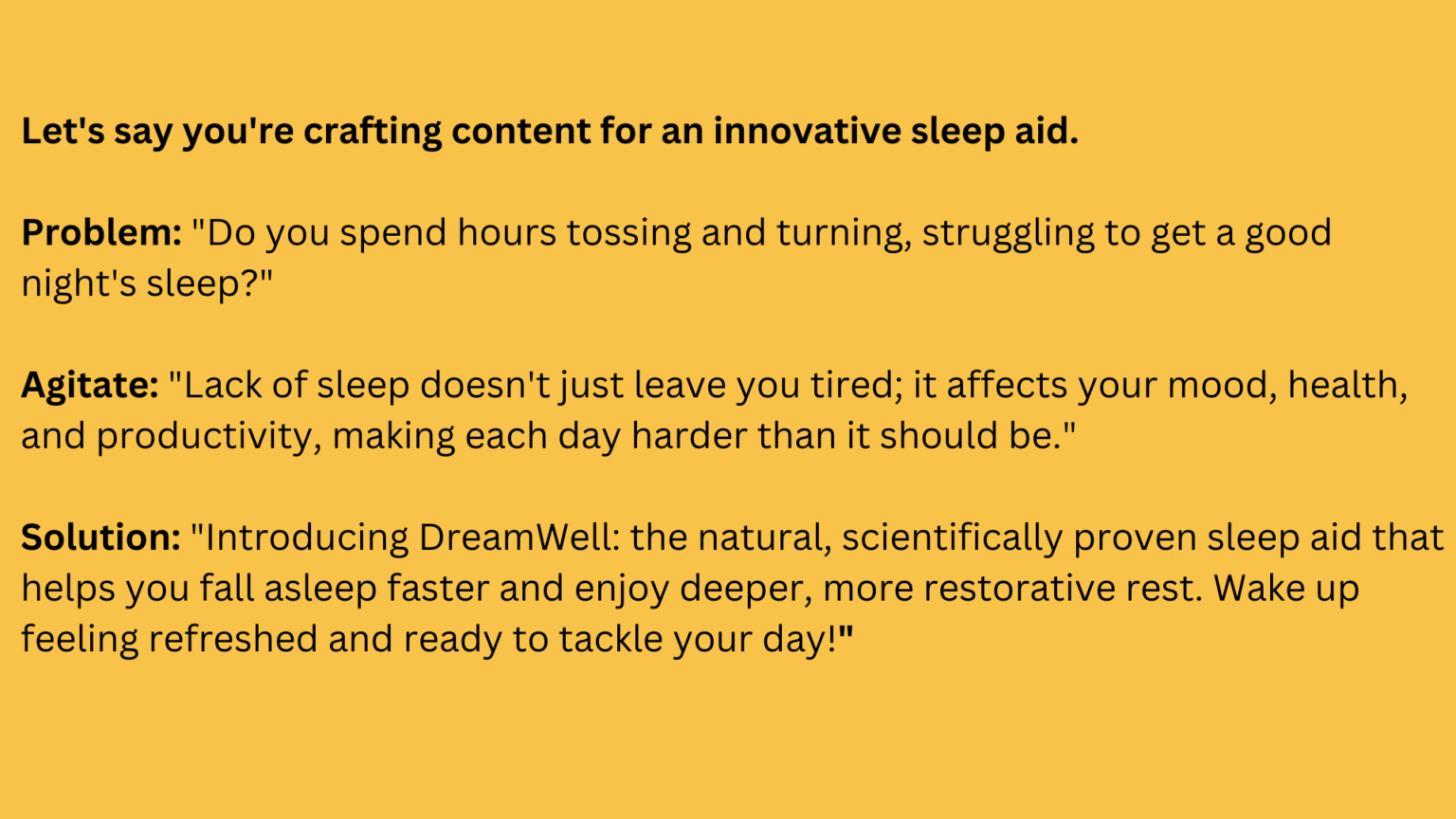 Let's say you're crafting content for an innovative sleep aid.

Problem: "Do you spend hours tossing and turning, struggling to get a good night's sleep?"

Agitate: "Lack of sleep doesn't just leave you tired; it affects your mood, health, and productivity, making each day harder than it should be."

Solution: "Introducing DreamWell: the natural, scientifically proven sleep aid that helps you fall asleep faster and enjoy deeper, more restorative rest. Wake up feeling refreshed and ready to tackle your day!"